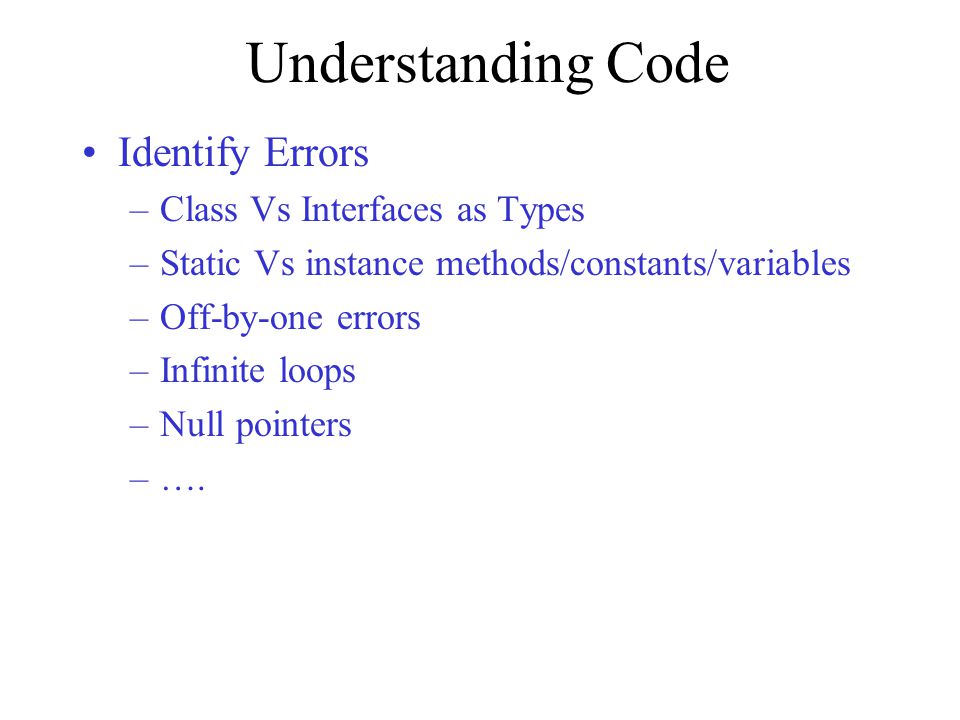 Understanding Code

• Identify Errors
– Class Vs Interfaces as Types
– Static Vs instance methods/constants/variables
– Off-by-one errors
– Infinite loops
– Null pointers
– ….